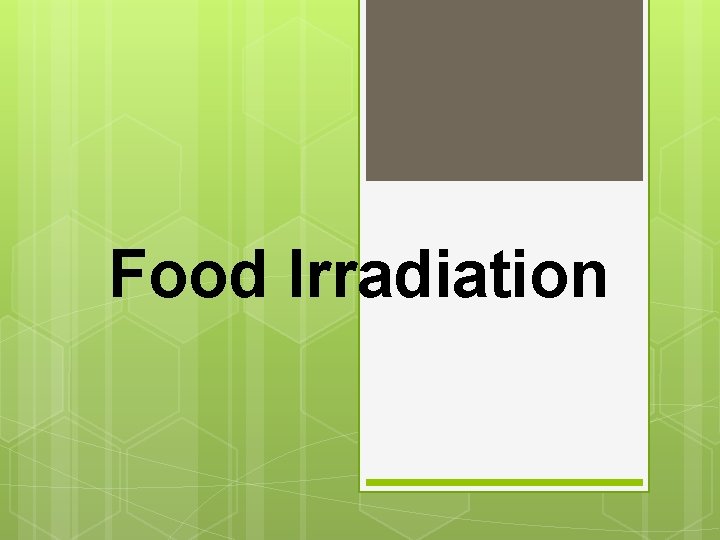 Food Irradiation